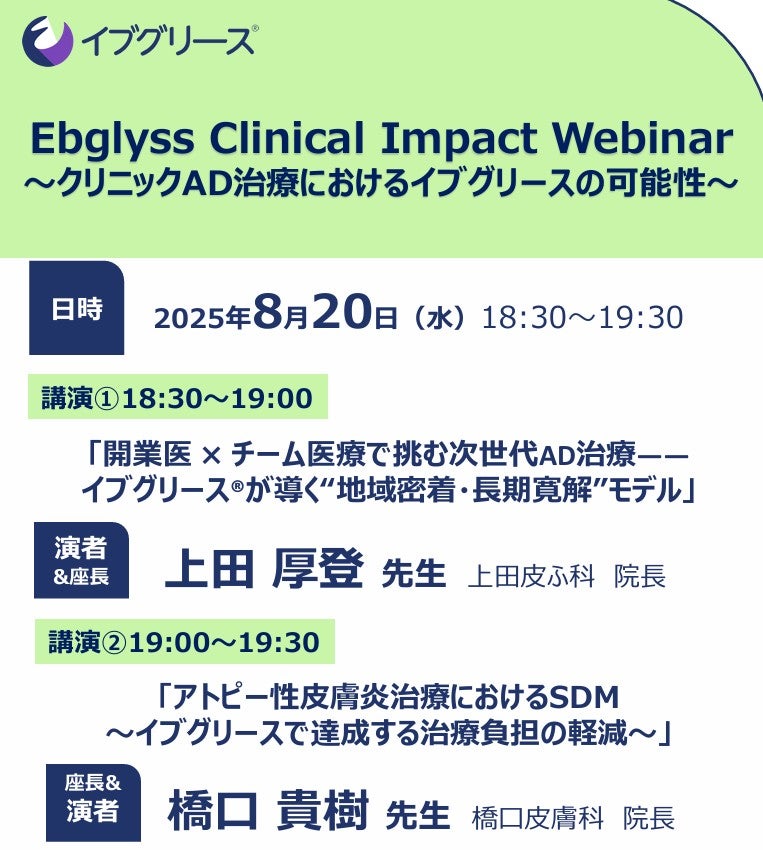 イブグリース®

Ebglyss Clinical Impact Webinar
～クリニックAD治療におけるイブグリースの可能性～

日時
2025年8月20日（水）18:30～19:30

講演①18:30～19:00

「開業医 × チーム医療で挑む次世代AD治療——
イブグリース®が導く“地域密着・長期寛解”モデル」

演者 &座長
上田 厚登 先生 上田皮ふ科 院長

講演②19:00～19:30

「アトピー性皮膚炎治療におけるSDM
～イブグリースで達成する治療負担の軽減～」

座長& 演者
橋口 貴樹 先生 橋口皮膚科 院長